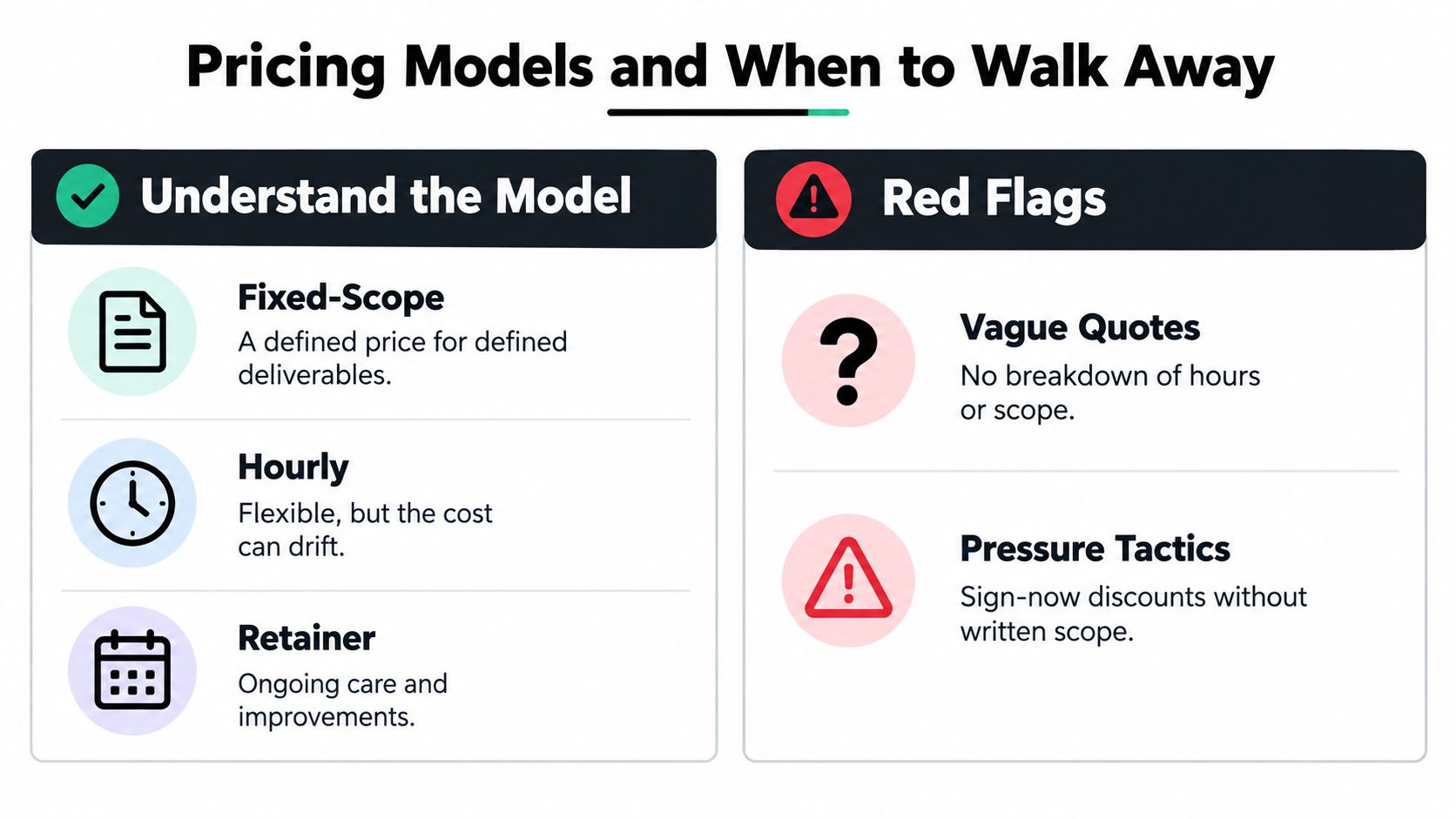 Pricing Models and When to Walk Away

Understand the Model

Fixed-Scope
A defined price for defined deliverables.

Hourly
Flexible, but the cost can drift.

Retainer
Ongoing care and improvements.

Red Flags

Vague Quotes
No breakdown of hours or scope.

Pressure Tactics
Sign-now discounts without written scope.